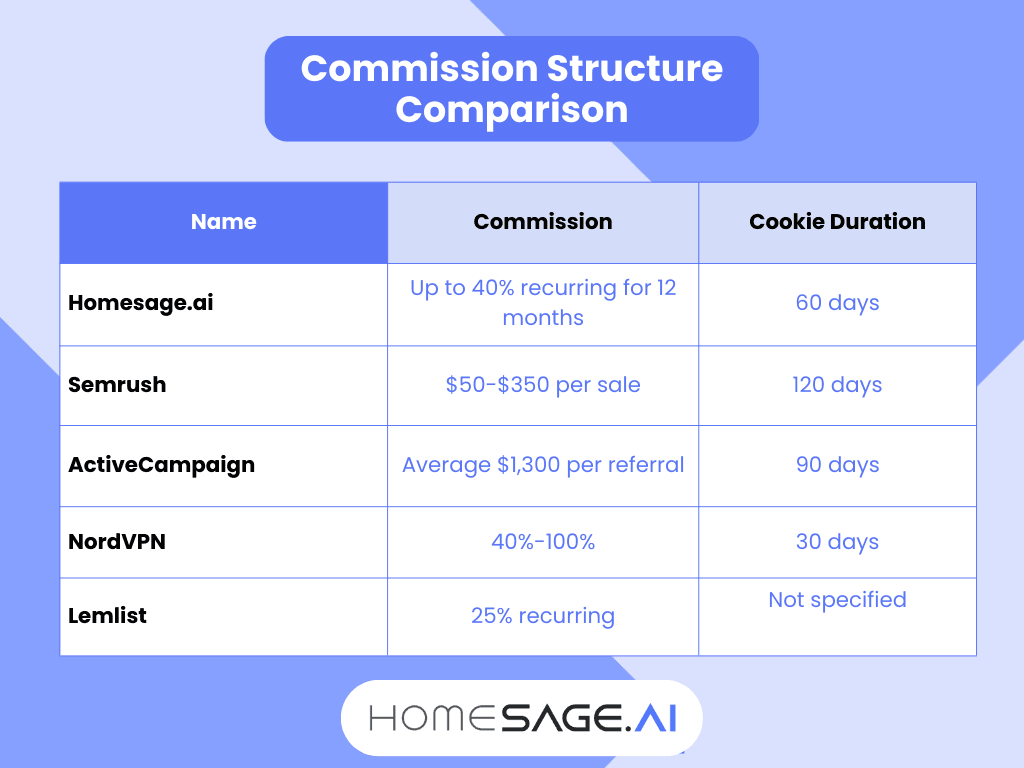 Commission Structure Comparison

| Name | Commission | Cookie Duration |
|---|---|---|
| Homesage.ai | Up to 40% recurring for 12 months | 60 days |
| Semrush | \$50-\$350 per sale | 120 days |
| ActiveCampaign | Average \$1,300 per referral | 90 days |
| NordVPN | 40%-100% | 30 days |
| Lemlist | 25% recurring | Not specified |

HOMESAGE.AI